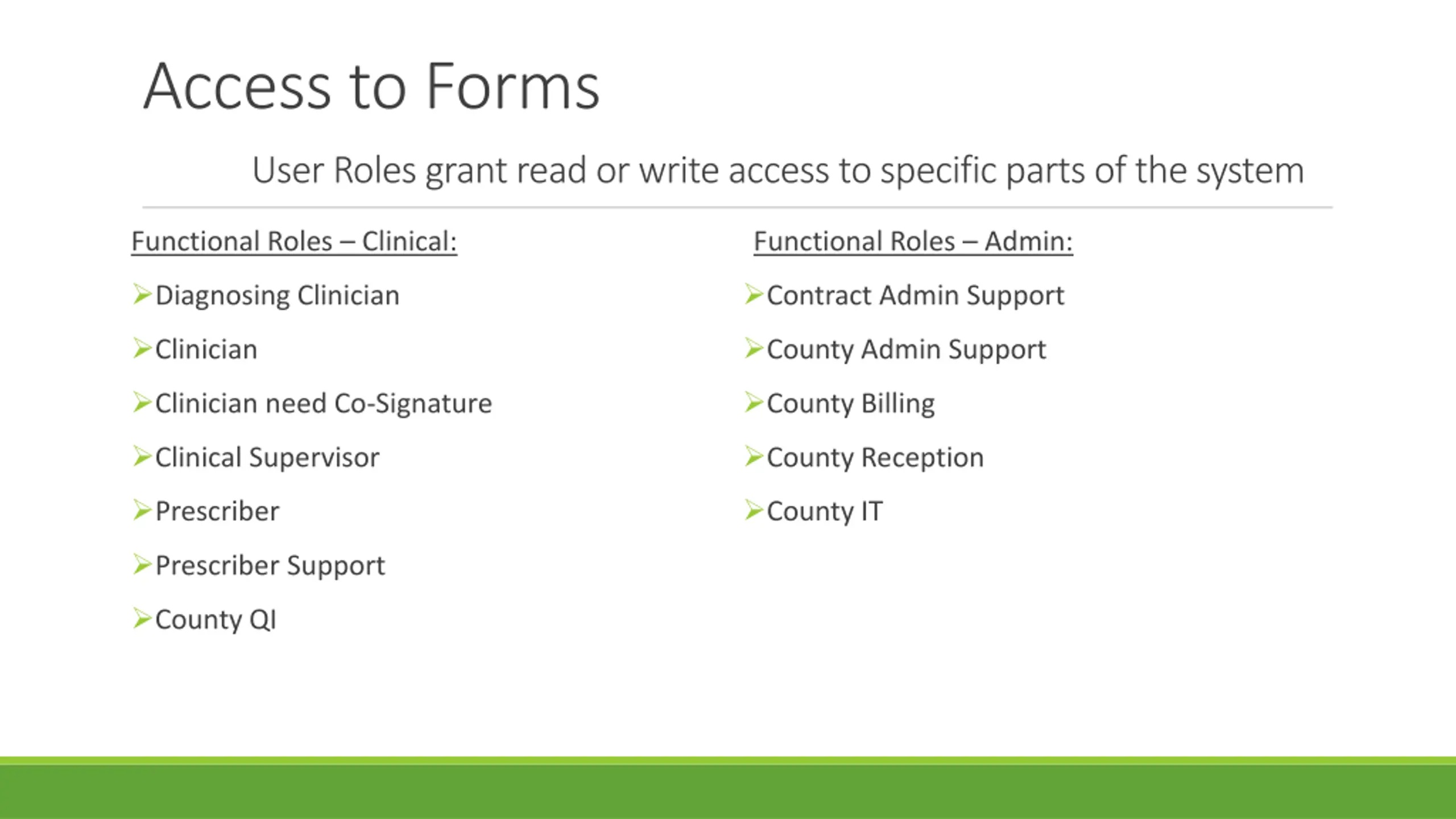 Access to Forms

User Roles grant read or write access to specific parts of the system

Functional Roles – Clinical:

➢Diagnosing Clinician

➢Clinician

➢Clinician need Co-Signature

➢Clinical Supervisor

➢Prescriber

➢Prescriber Support

➢County QI

Functional Roles – Admin:

➢Contract Admin Support

➢County Admin Support

➢County Billing

➢County Reception

➢County IT